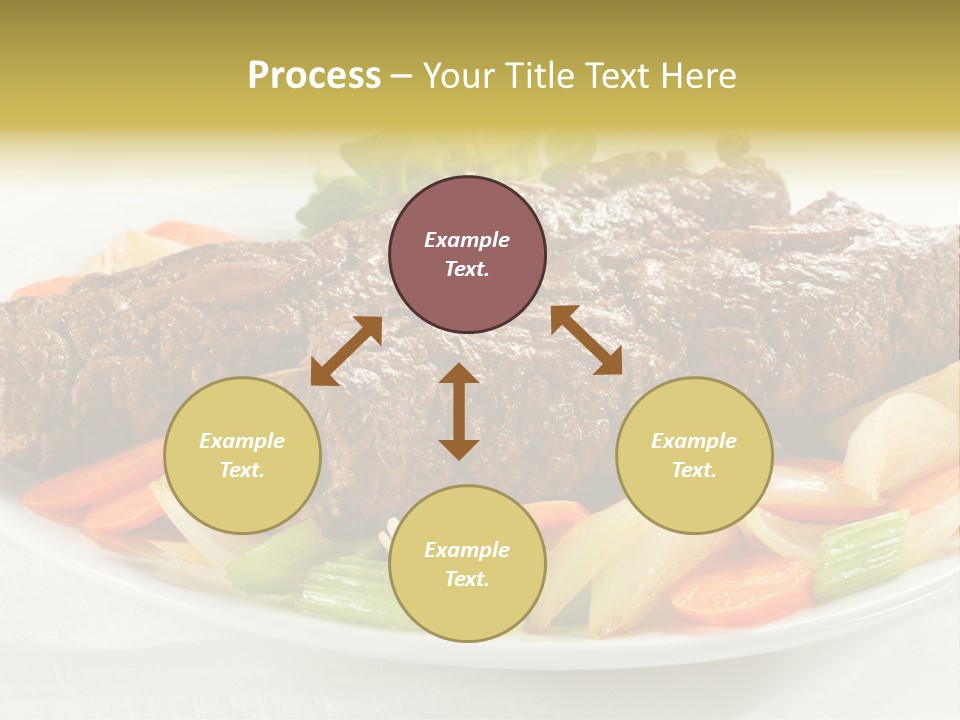 Process – Your Title Text Here

Example Text.

Example Text.

Example Text.

Example Text.